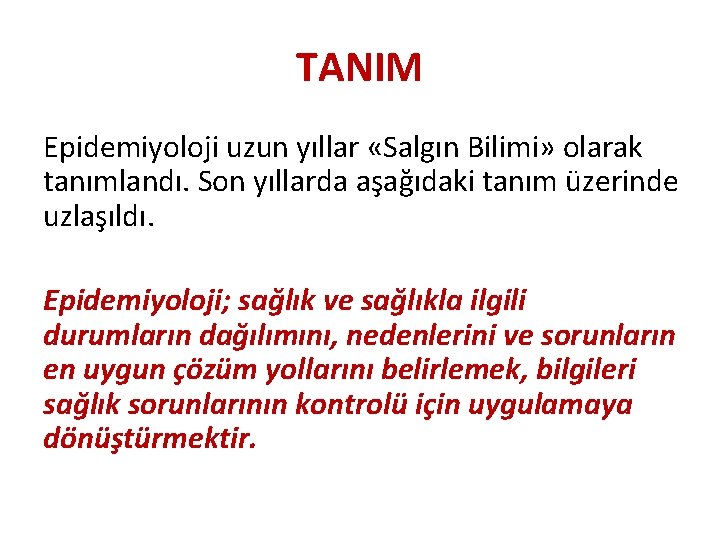 TANIM

Epidemiyoloji uzun yıllar «Salgın Bilimi» olarak tanımlandı. Son yıllarda aşağıdaki tanım üzerinde uzlaşıldı.

Epidemiyoloji; sağlık ve sağlıkla ilgili durumların dağılımını, nedenlerini ve sorunların en uygun çözüm yollarını belirlemek, bilgileri sağlık sorunlarının kontrolü için uygulamaya dönüştürmektir.